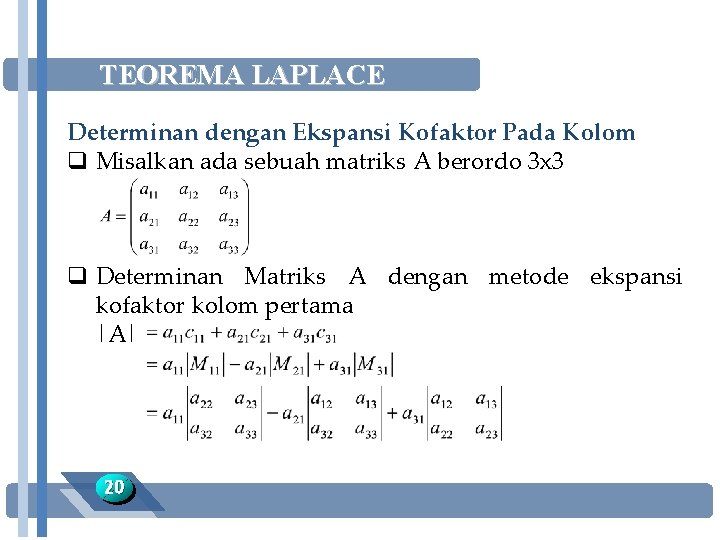 TEOREMA LAPLACE

Determinan dengan Ekspansi Kofaktor Pada Kolom

❑ Misalkan ada sebuah matriks A berordo 3x3

$A = \begin{pmatrix} a_{11} & a_{12} & a_{13} \\ a_{21} & a_{22} & a_{23} \\ a_{31} & a_{32} & a_{33} \end{pmatrix}$

❑ Determinan Matriks A dengan metode ekspansi kofaktor kolom pertama

|A| $= a_{11}c_{11} + a_{21}c_{21} + a_{31}c_{31}$

$= a_{11}|M_{11}| - a_{21}|M_{21}| + a_{31}|M_{31}|$

$= a_{11}\begin{vmatrix} a_{22} & a_{23} \\ a_{32} & a_{33} \end{vmatrix} - a_{21}\begin{vmatrix} a_{12} & a_{13} \\ a_{32} & a_{33} \end{vmatrix} + a_{31}\begin{vmatrix} a_{12} & a_{13} \\ a_{22} & a_{23} \end{vmatrix}$

20